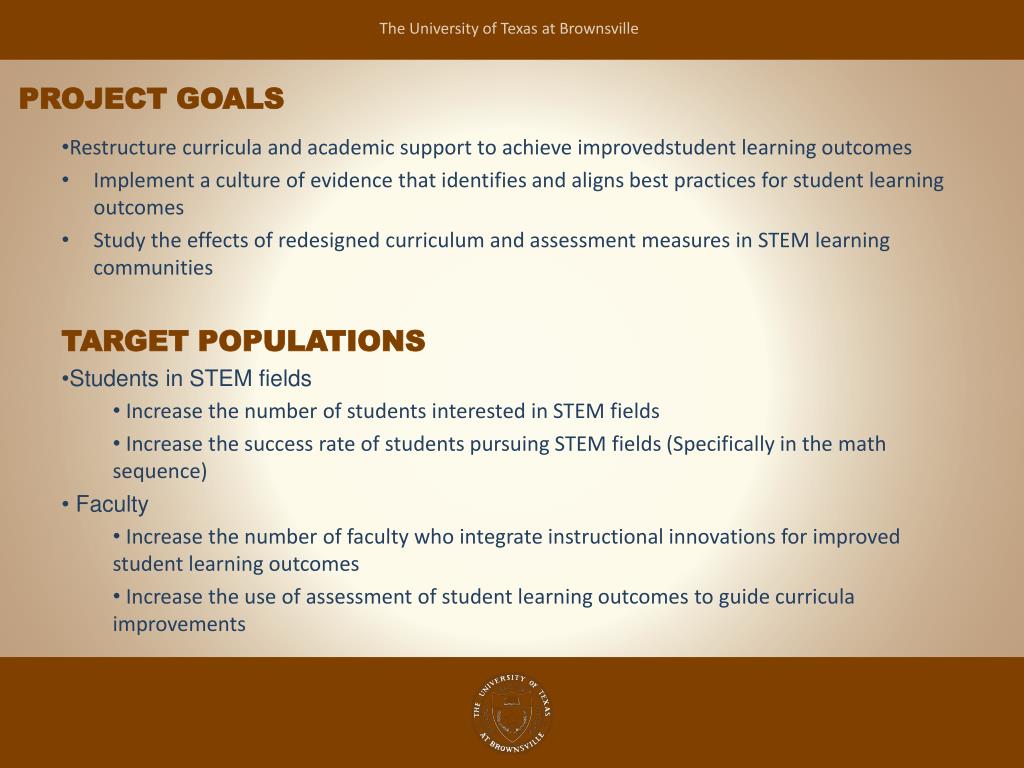 The University of Texas at Brownsville

PROJECT GOALS

•Restructure curricula and academic support to achieve improvedstudent learning outcomes

• Implement a culture of evidence that identifies and aligns best practices for student learning outcomes

• Study the effects of redesigned curriculum and assessment measures in STEM learning communities

TARGET POPULATIONS

•Students in STEM fields

• Increase the number of students interested in STEM fields

• Increase the success rate of students pursuing STEM fields (Specifically in the math sequence)

• Faculty

• Increase the number of faculty who integrate instructional innovations for improved student learning outcomes

• Increase the use of assessment of student learning outcomes to guide curricula improvements

THE UNIVERSITY OF TEXAS AT BROWNSVILLE